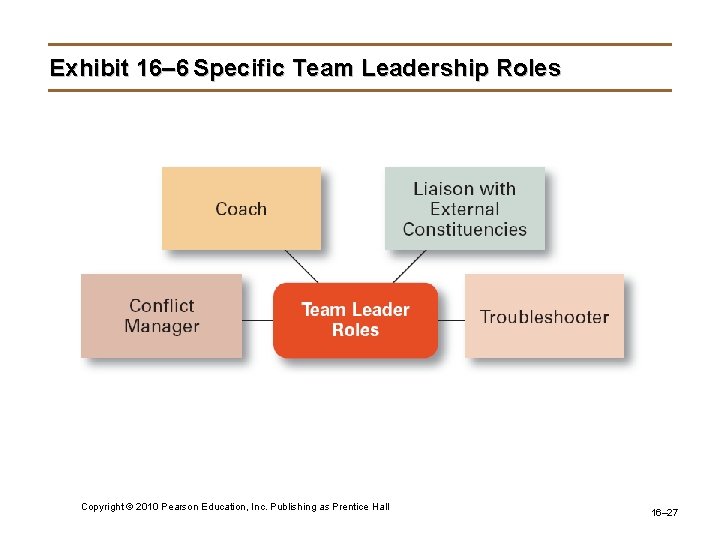 Exhibit 16–6 Specific Team Leadership Roles

Coach

Liaison with External Constituencies

Conflict Manager

Team Leader Roles

Troubleshooter

Copyright © 2010 Pearson Education, Inc. Publishing as Prentice Hall

16–27